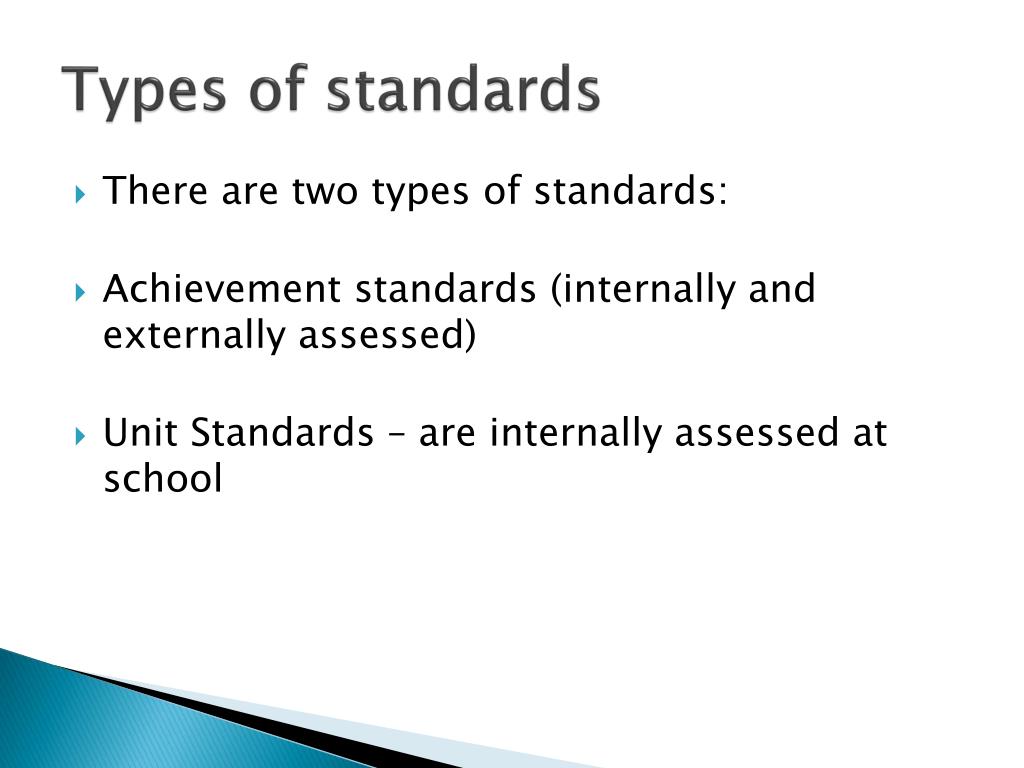 Types of standards

There are two types of standards:

Achievement standards (internally and externally assessed)

Unit Standards – are internally assessed at school